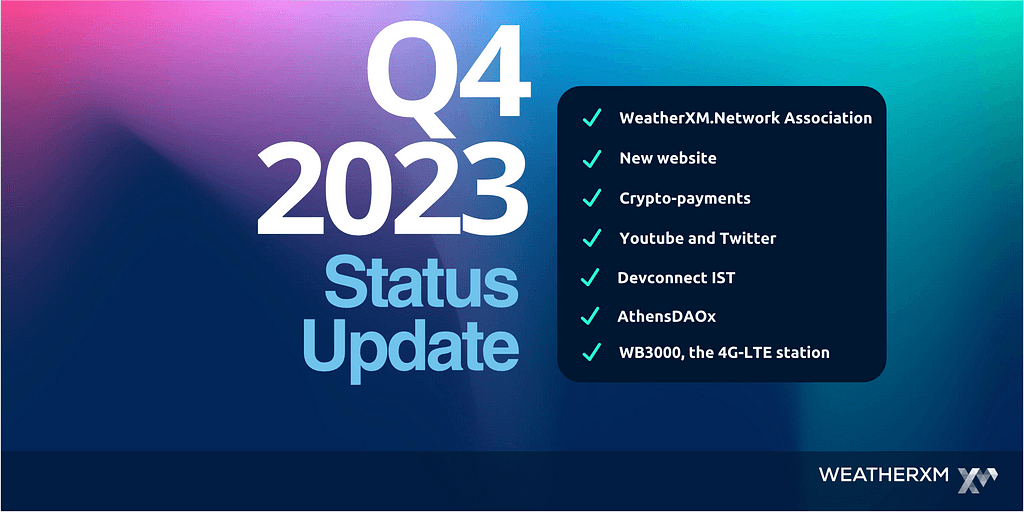 Q4
2023
Status
Update

✓ WeatherXM.Network Association
✓ New website
✓ Crypto-payments
✓ Youtube and Twitter
✓ Devconnect IST
✓ AthensDAOx
✓ WB3000, the 4G-LTE station

WEATHERXM